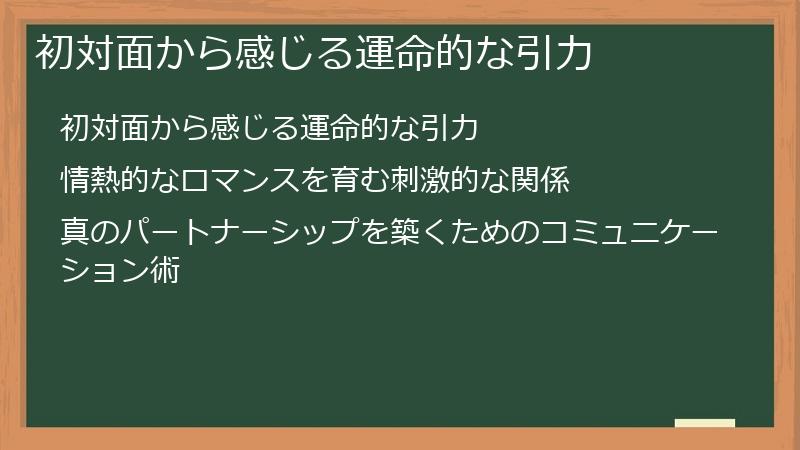 初対面から感じる運命的な引力

初対面から感じる運命的な引力

情熱的なロマンスを育む刺激的な関係

真のパートナーシップを築くためのコミュニケーション術